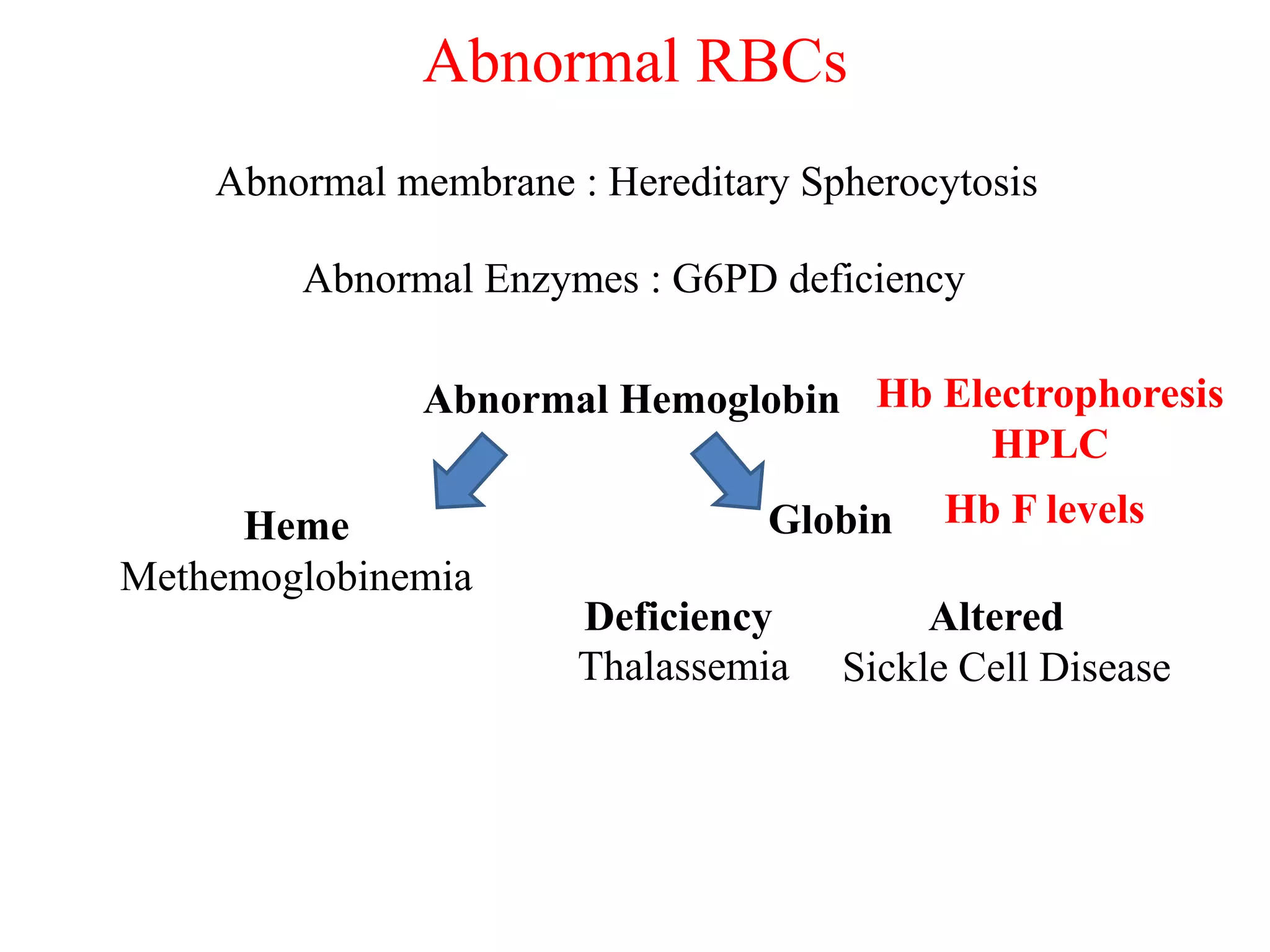 Abnormal RBCs

Abnormal membrane : Hereditary Spherocytosis

Abnormal Enzymes : G6PD deficiency

Abnormal Hemoglobin

Hb Electrophoresis
HPLC

Hb F levels

Heme
Methemoglobinemia

Globin

Deficiency
Thalassemia

Altered
Sickle Cell Disease